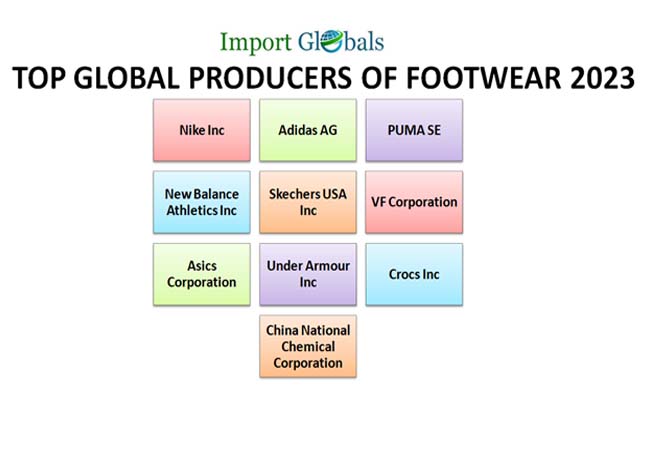 Import Globals

TOP GLOBAL PRODUCERS OF FOOTWEAR 2023

Nike Inc

Adidas AG

PUMA SE

New Balance Athletics Inc

Skechers USA Inc

VF Corporation

Asics Corporation

Under Armour Inc

Crocs Inc

China National Chemical Corporation